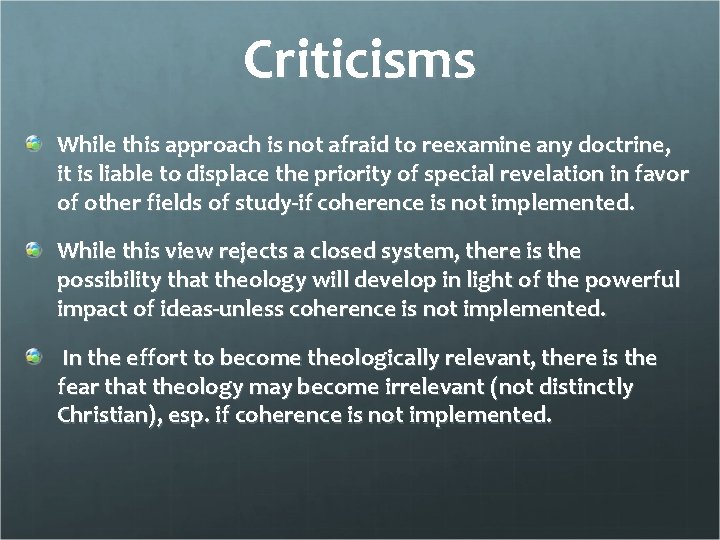 Criticisms

While this approach is not afraid to reexamine any doctrine, it is liable to displace the priority of special revelation in favor of other fields of study-if coherence is not implemented.

While this view rejects a closed system, there is the possibility that theology will develop in light of the powerful impact of ideas-unless coherence is not implemented.

In the effort to become theologically relevant, there is the fear that theology may become irrelevant (not distinctly Christian), esp. if coherence is not implemented.